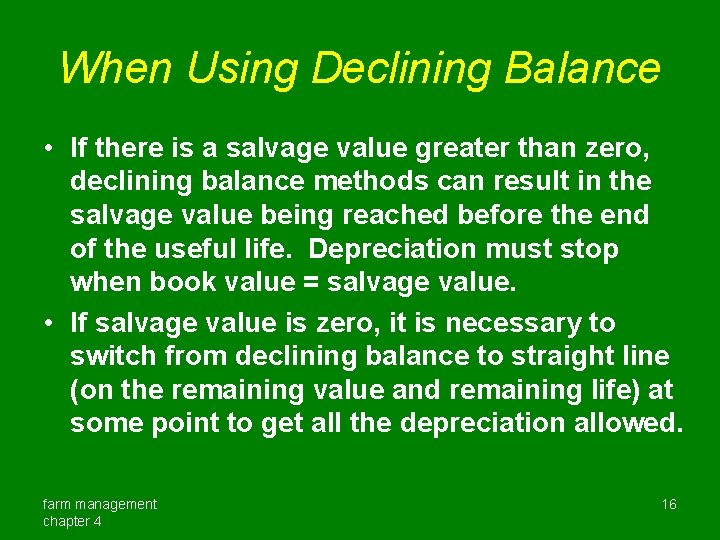 When Using Declining Balance

• If there is a salvage value greater than zero, declining balance methods can result in the salvage value being reached before the end of the useful life. Depreciation must stop when book value = salvage value.

• If salvage value is zero, it is necessary to switch from declining balance to straight line (on the remaining value and remaining life) at some point to get all the depreciation allowed.

farm management
chapter 4

16